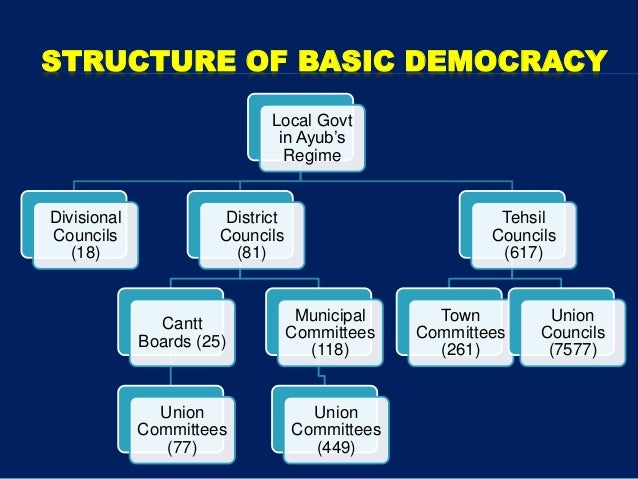 STRUCTURE OF BASIC DEMOCRACY

Local Govt in Ayub's Regime

Divisional Councils (18)

District Councils (81)

Tehsil Councils (617)

Cantt Boards (25)

Municipal Committees (118)

Town Committees (261)

Union Councils (7577)

Union Committees (77)

Union Committees (449)